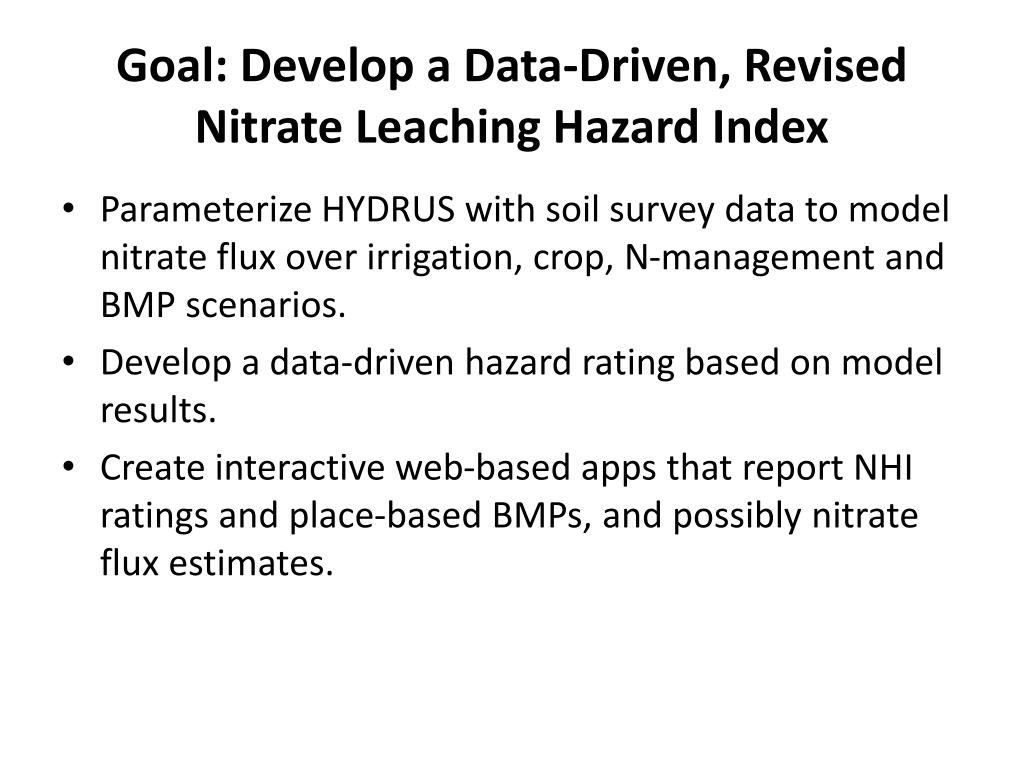 Goal: Develop a Data-Driven, Revised Nitrate Leaching Hazard Index

• Parameterize HYDRUS with soil survey data to model nitrate flux over irrigation, crop, N-management and BMP scenarios.
• Develop a data-driven hazard rating based on model results.
• Create interactive web-based apps that report NHI ratings and place-based BMPs, and possibly nitrate flux estimates.